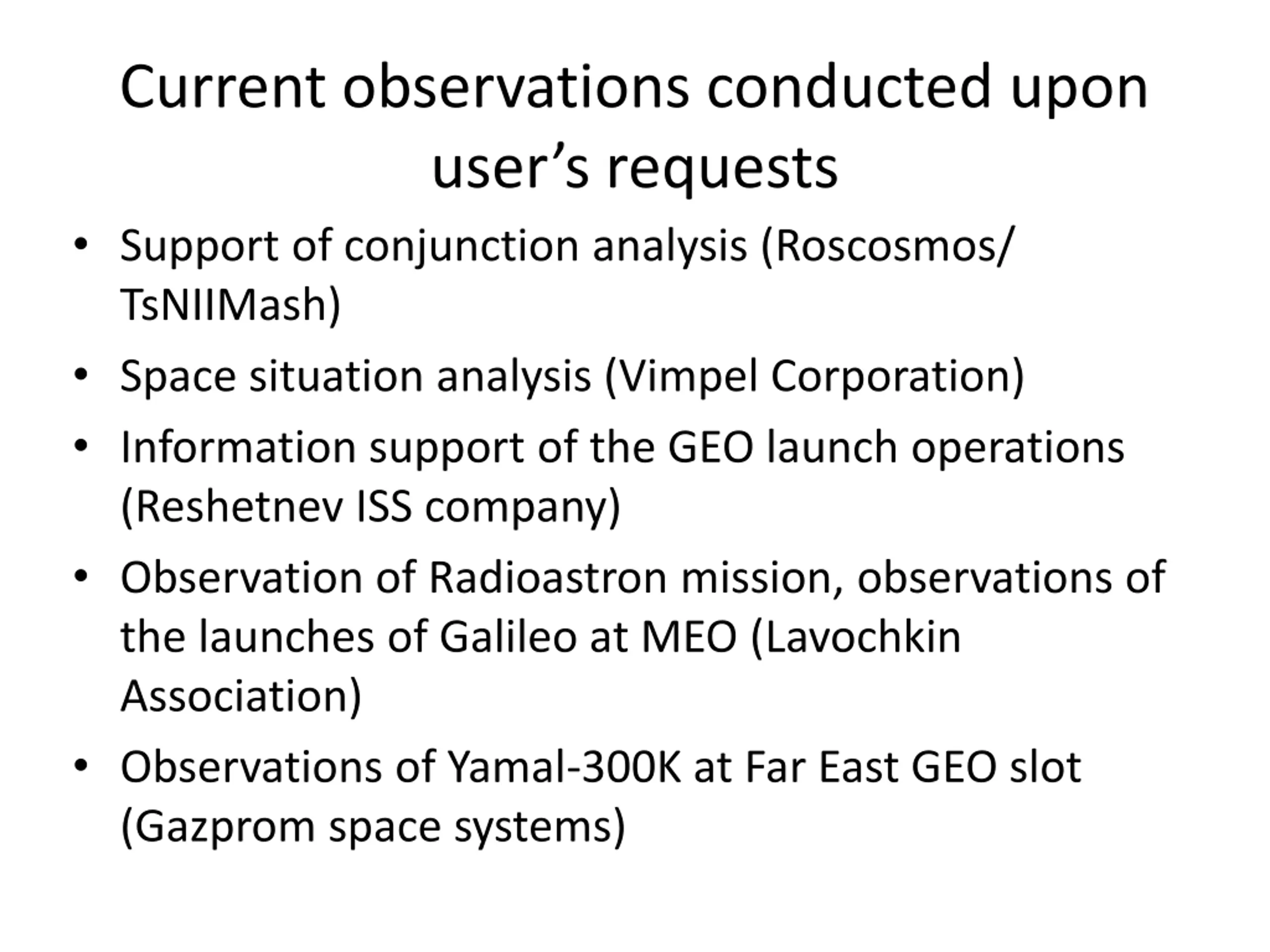 Current observations conducted upon user’s requests

• Support of conjunction analysis (Roscosmos/ TsNIIMash)
• Space situation analysis (Vimpel Corporation)
• Information support of the GEO launch operations (Reshetnev ISS company)
• Observation of Radioastron mission, observations of the launches of Galileo at MEO (Lavochkin Association)
• Observations of Yamal-300K at Far East GEO slot (Gazprom space systems)